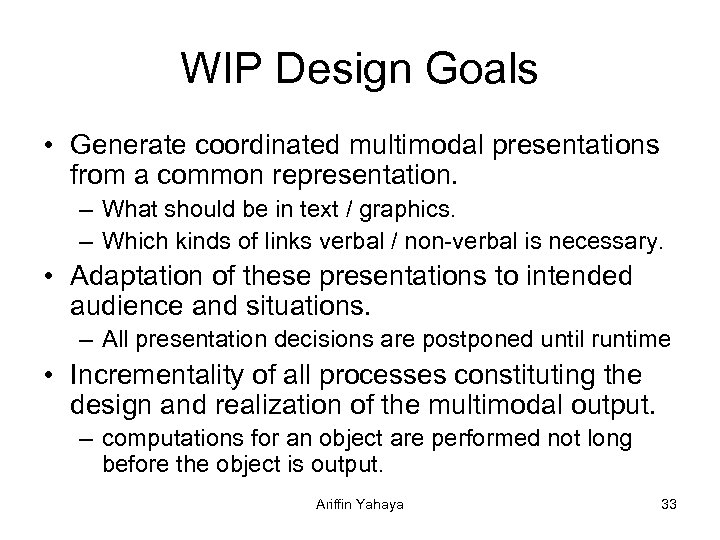 WIP Design Goals

• Generate coordinated multimodal presentations from a common representation.
– What should be in text / graphics.
– Which kinds of links verbal / non-verbal is necessary.

• Adaptation of these presentations to intended audience and situations.
– All presentation decisions are postponed until runtime

• Incrementality of all processes constituting the design and realization of the multimodal output.
– computations for an object are performed not long before the object is output.

Ariffin Yahaya

33